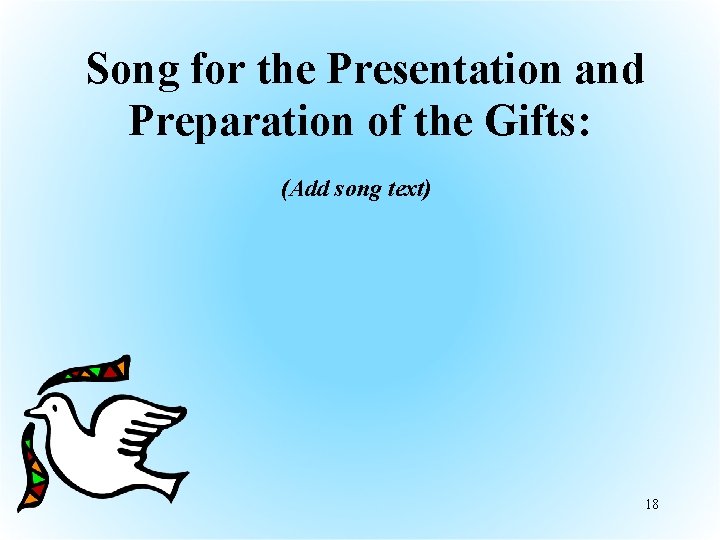 Song for the Presentation and Preparation of the Gifts:

(Add song text)

18